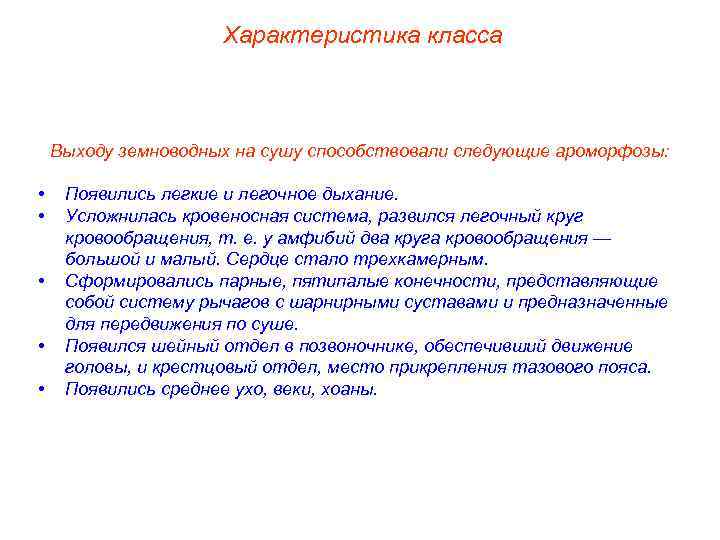 Характеристика класса

Выходу земноводных на сушу способствовали следующие ароморфозы:

• Появились легкие и легочное дыхание.
• Усложнилась кровеносная система, развился легочный круг кровообращения, т. е. у амфибий два круга кровообращения — большой и малый. Сердце стало трехкамерным.
• Сформировались парные, пятипалые конечности, представляющие собой систему рычагов с шарнирными суставами и предназначенные для передвижения по суше.
• Появился шейный отдел в позвоночнике, обеспечивший движение головы, и крестцовый отдел, место прикрепления тазового пояса.
• Появились среднее ухо, веки, хоаны.